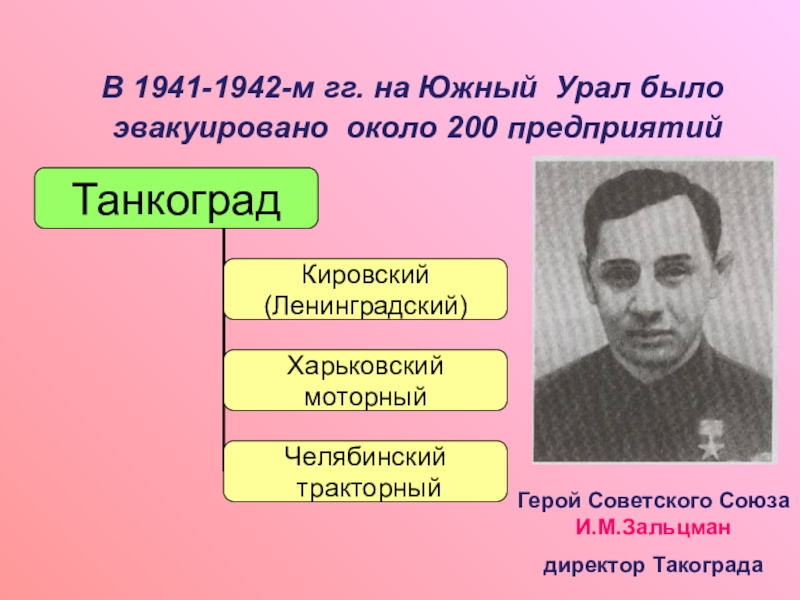 В 1941-1942-м гг. на Южный Урал было эвакуировано около 200 предприятий

Танкоград

Кировский (Ленинградский)

Харьковский моторный

Челябинский тракторный

Герой Советского Союза
И.М.Зальцман
директор Такограда